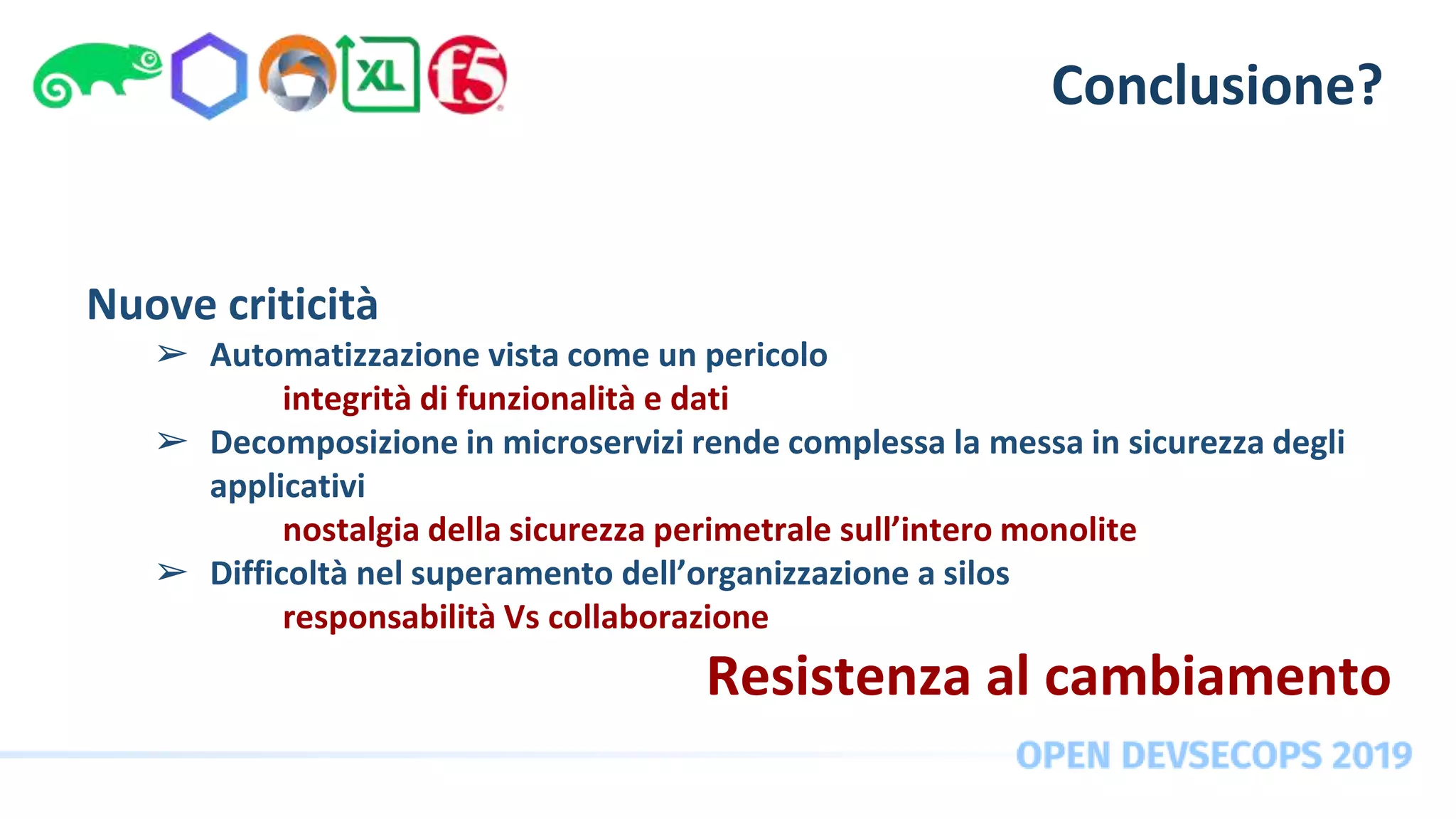 XL f5

Conclusione?

Nuove criticità

➢ Automatizzazione vista come un pericolo

integrità di funzionalità e dati

➢ Decomposizione in microservizi rende complessa la messa in sicurezza degli applicativi

nostalgia della sicurezza perimetrale sull'intero monolite

➢ Difficoltà nel superamento dell'organizzazione a silos

responsabilità Vs collaborazione

Resistenza al cambiamento

OPEN DEVSECOPS 2019